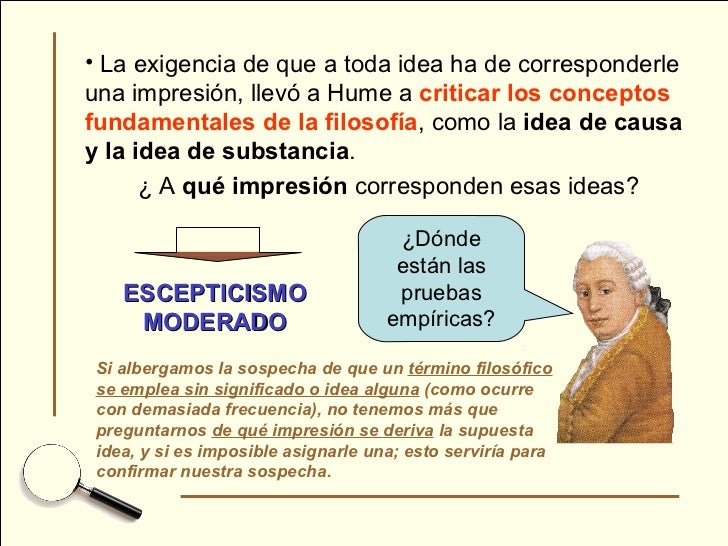 • La exigencia de que a toda idea ha de corresponderle una impresión, llevó a Hume a criticar los conceptos fundamentales de la filosofía, como la idea de causa y la idea de substancia.

¿ A qué impresión corresponden esas ideas?

ESCEPTICISMO MODERADO

¿Dónde están las pruebas empíricas?

Si albergamos la sospecha de que un término filosófico se emplea sin significado o idea alguna (como ocurre con demasiada frecuencia), no tenemos más que preguntarnos de qué impresión se deriva la supuesta idea, y si es imposible asignarle una; esto serviría para confirmar nuestra sospecha.